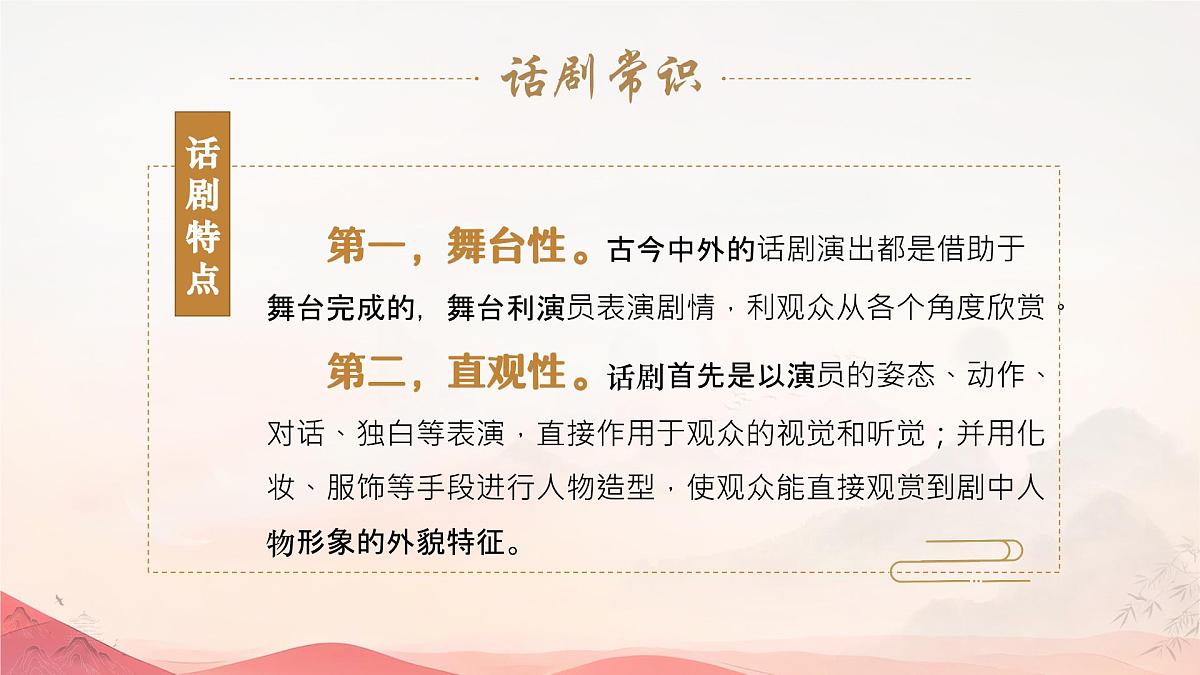 话剧常识

话剧特点

第一，舞台性。古今中外的话剧演出都是借助于舞台完成的，舞台利演员表演剧情，利观众从各个角度欣赏。

第二，直观性。话剧首先是以演员的姿态、动作、对话、独白等表演，直接作用于观众的视觉和听觉；并用化妆、服饰等手段进行人物造型，使观众能直接观赏到剧中人物形象的外貌特征。